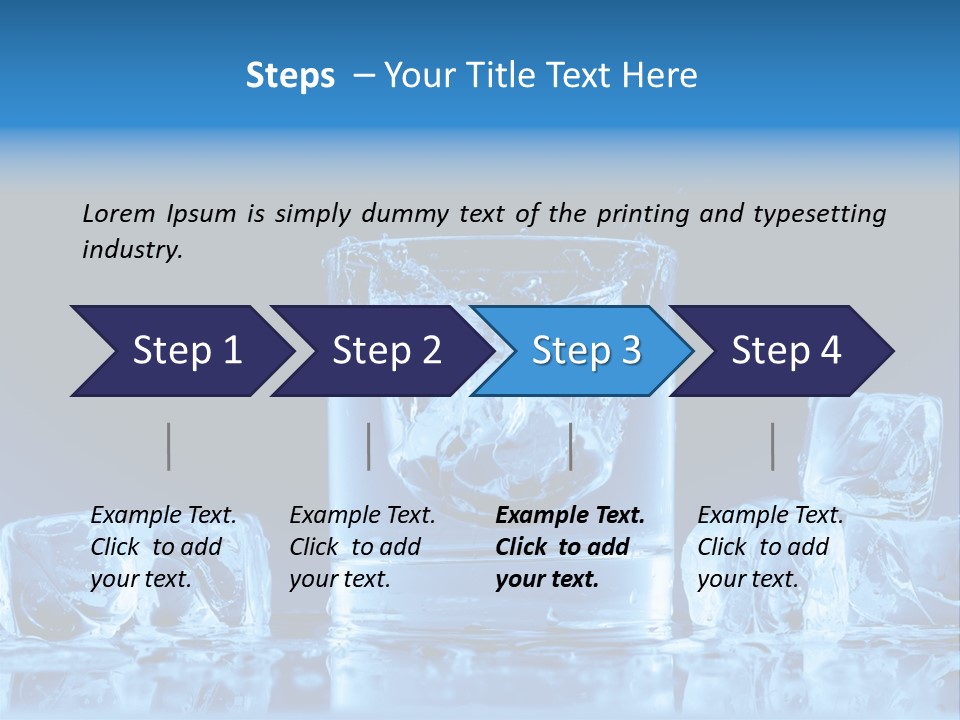 Steps – Your Title Text Here

Lorem Ipsum is simply dummy text of the printing and typesetting industry.

Step 1
Step 2
Step 3
Step 4

Example Text. Click to add your text.

Example Text. Click to add your text.

Example Text. Click to add your text.

Example Text. Click to add your text.